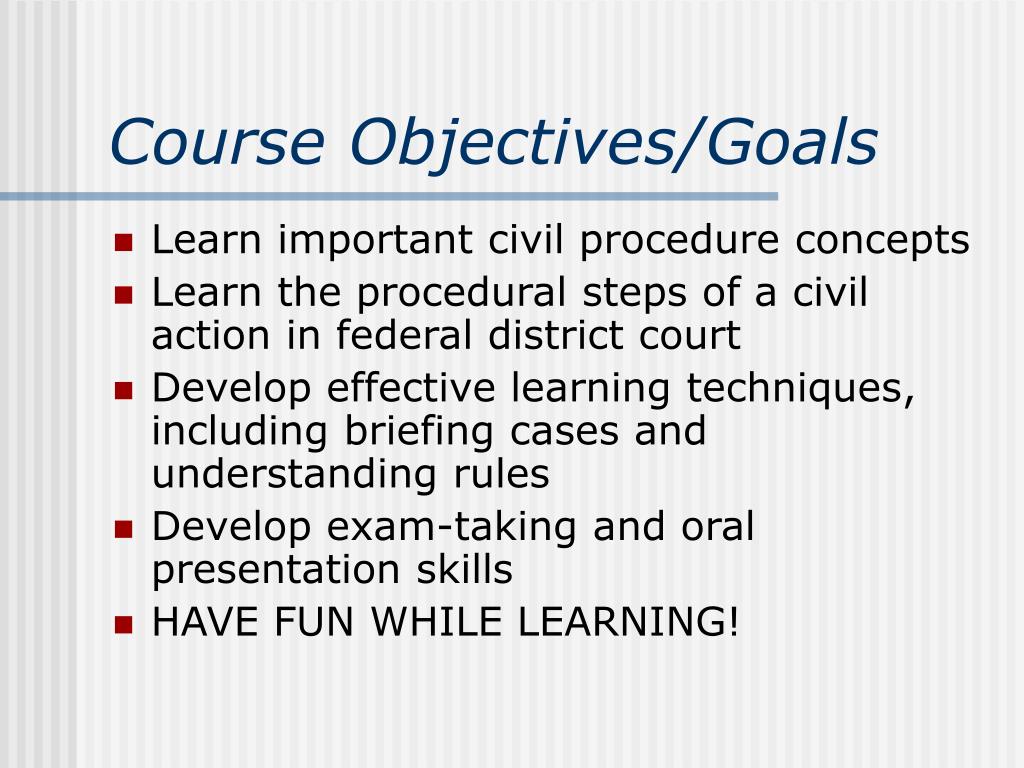 Course Objectives/Goals

- Learn important civil procedure concepts
- Learn the procedural steps of a civil action in federal district court
- Develop effective learning techniques, including briefing cases and understanding rules
- Develop exam-taking and oral presentation skills
- HAVE FUN WHILE LEARNING!